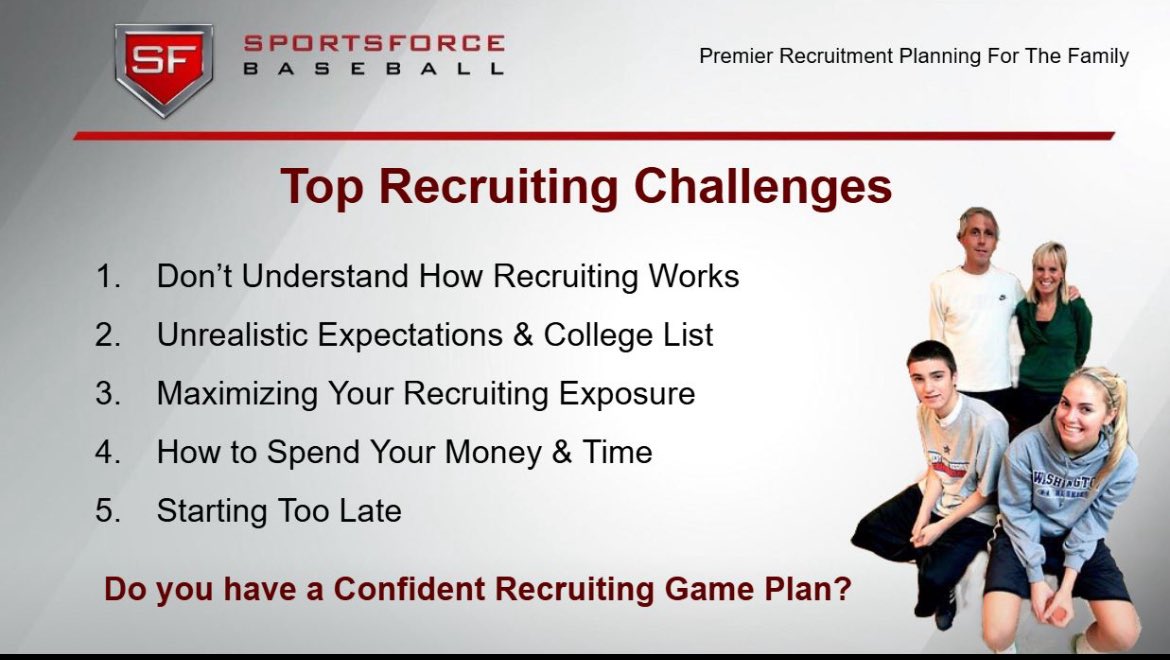 SF SPORTSFORCE BASEBALL

Premier Recruitment Planning For The Family

Top Recruiting Challenges

1. Don't Understand How Recruiting Works
2. Unrealistic Expectations & College List
3. Maximizing Your Recruiting Exposure
4. How to Spend Your Money & Time
5. Starting Too Late

Do you have a Confident Recruiting Game Plan?

WASHINGTON